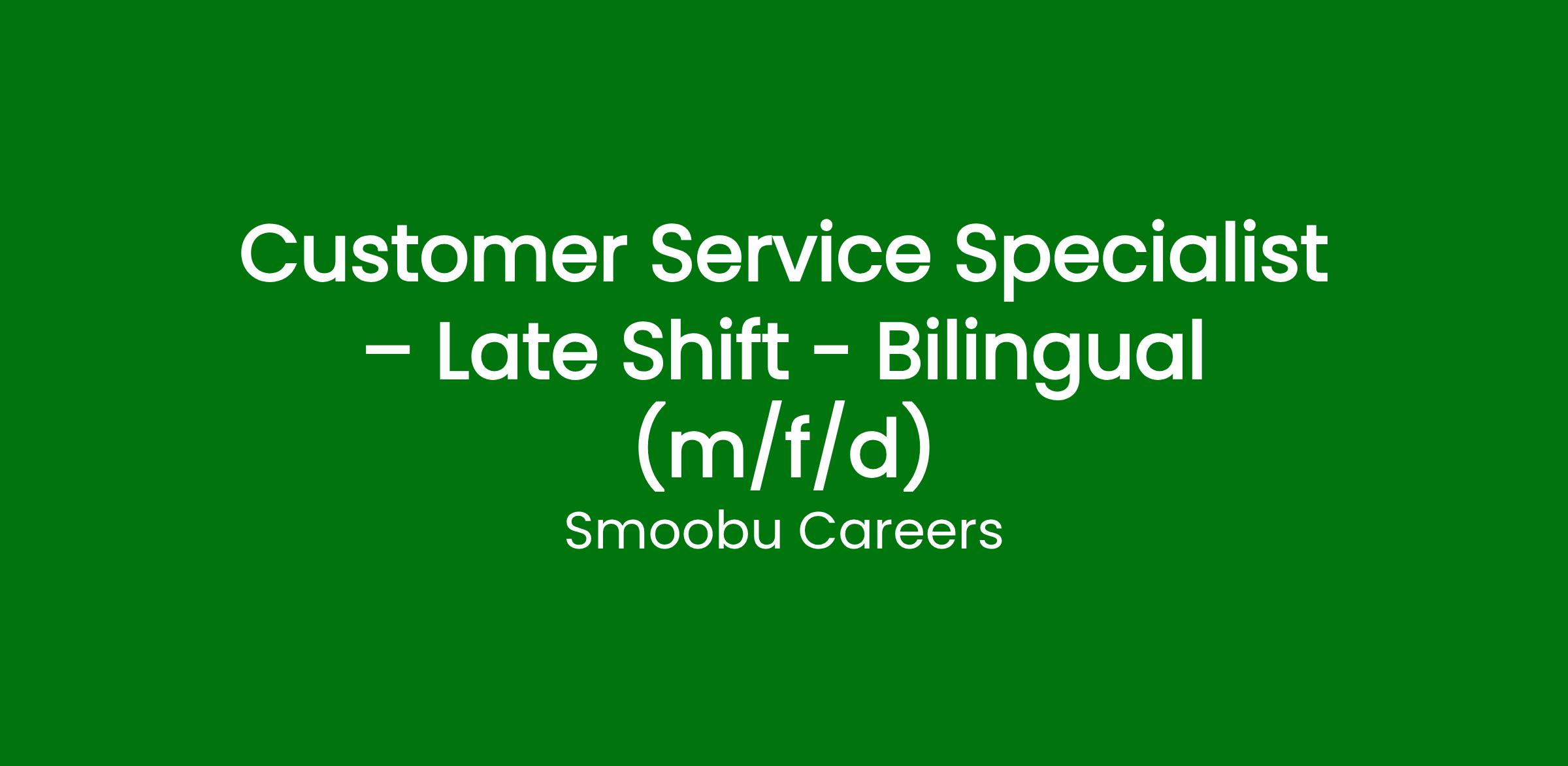 Customer Service Specialist – Late Shift - Bilingual (m/f/d)

Smoobu Careers